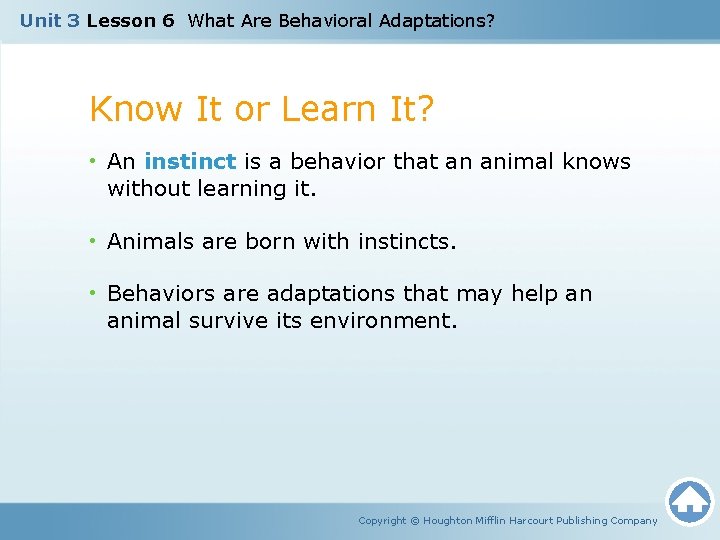 Unit 3 Lesson 6 What Are Behavioral Adaptations?

Know It or Learn It?

• An instinct is a behavior that an animal knows without learning it.

• Animals are born with instincts.

• Behaviors are adaptations that may help an animal survive its environment.

Copyright © Houghton Mifflin Harcourt Publishing Company